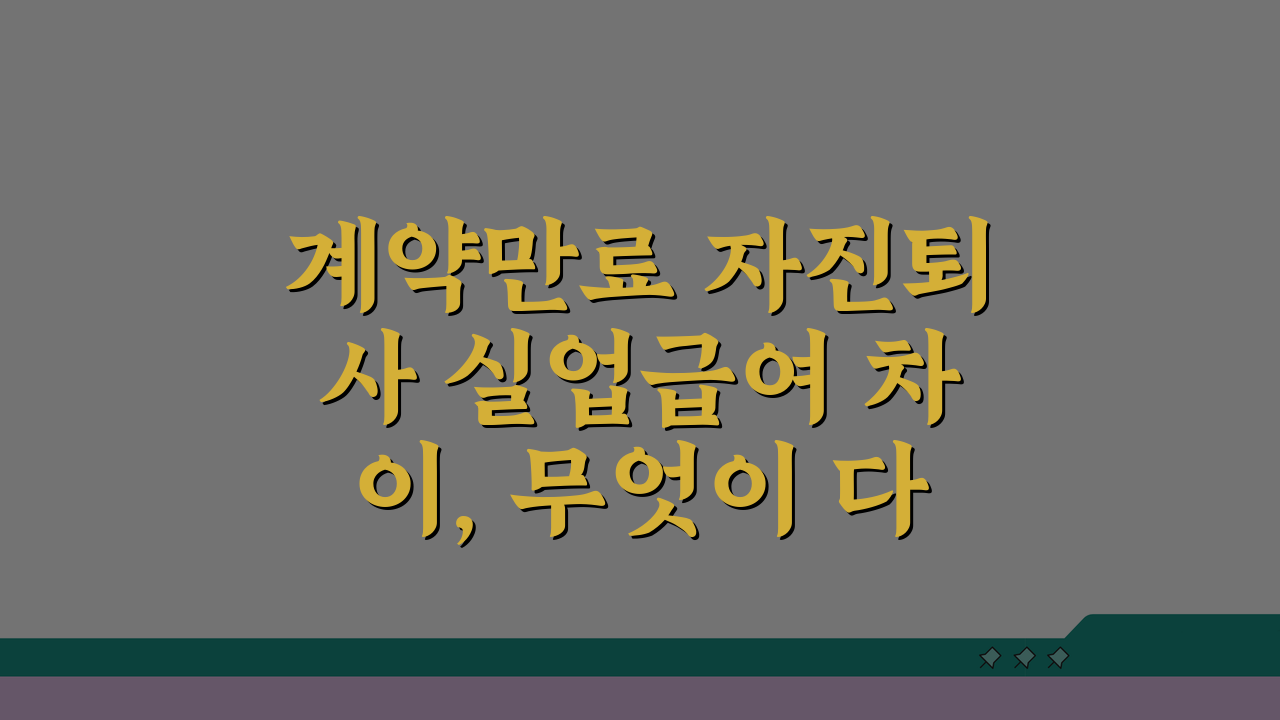 계약만료 자진퇴사 실업급여 차이, 무엇이 다